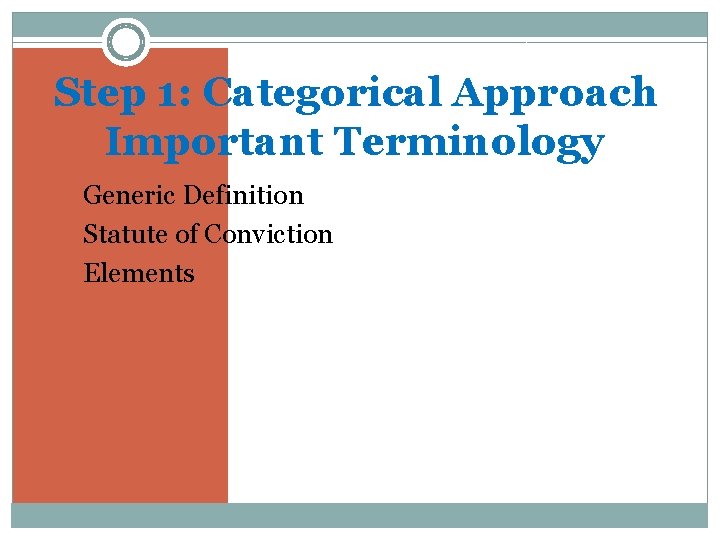 Step 1: Categorical Approach Important Terminology

Generic Definition
Statute of Conviction
Elements